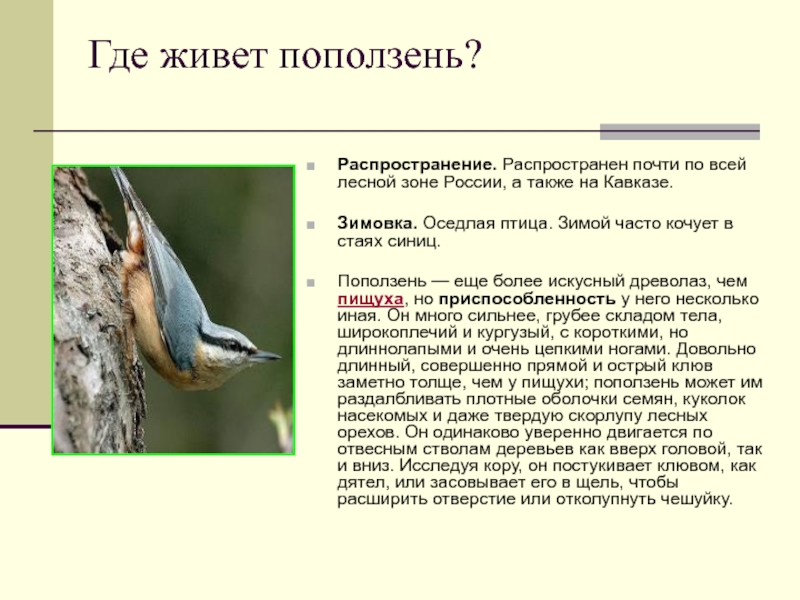 Где живет поползень?

Распространение. Распространен почти по всей лесной зоне России, а также на Кавказе.

Зимовка. Оседлая птица. Зимой часто кочует в стаях синиц.

Поползень — еще более искусный древолаз, чем пищуха, но приспособленность у него несколько иная. Он много сильнее, грубее складом тела, широкоплечий и кургузый, с короткими, но длиннолапыми и очень цепкими ногами. Довольно длинный, совершенно прямой и острый клюв заметно толще, чем у пищухи; поползень может им раздалбливать плотные оболочки семян, куколок насекомых и даже твердую скорлупу лесных орехов. Он одинаково уверенно двигается по отвесным стволам деревьев как вверх головой, так и вниз. Исследуя кору, он постукивает клювом, как дятел, или засовывает его в щель, чтобы расширить отверстие или отколупнуть чешуйку.